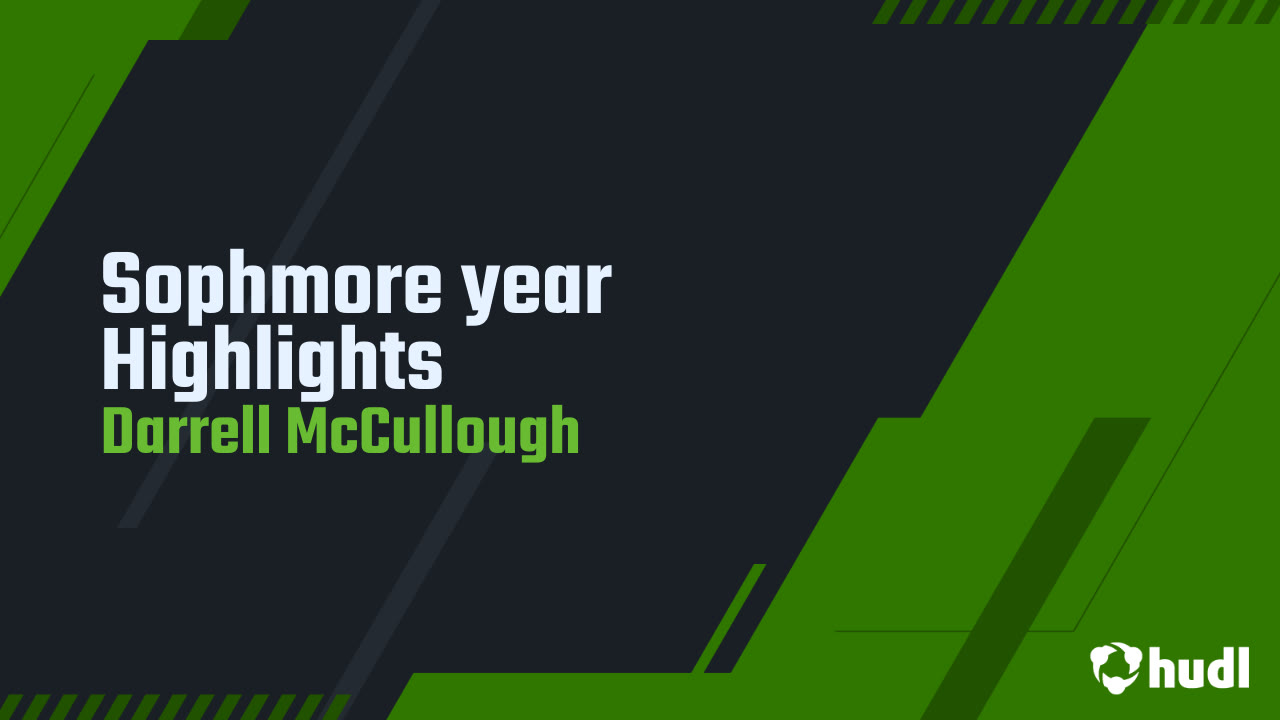 Sophmore year Highlights
Darrell McCullough

hudl